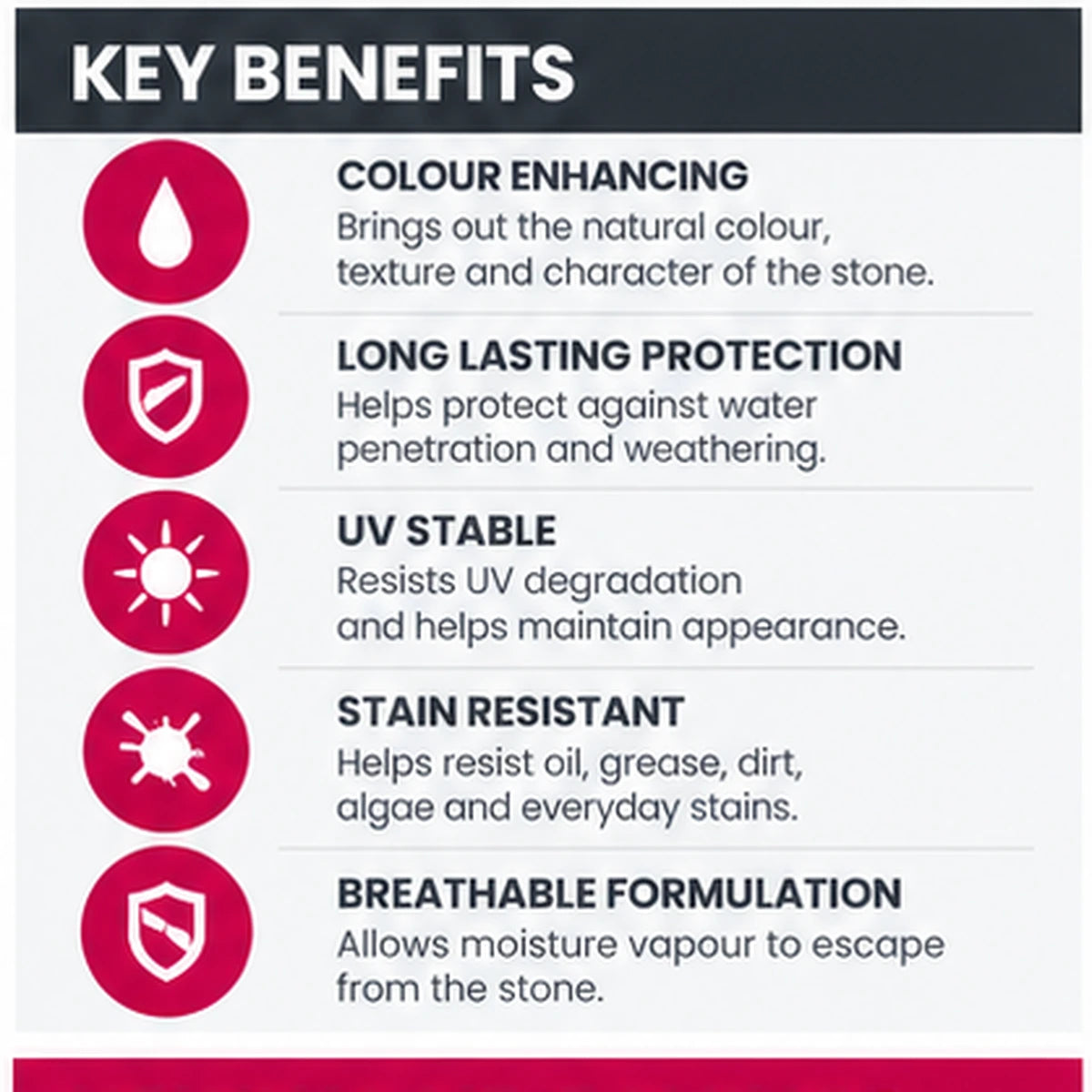 KEY BENEFITS

COLOUR ENHANCING
Brings out the natural colour, texture and character of the stone.

LONG LASTING PROTECTION
Helps protect against water penetration and weathering.

UV STABLE
Resists UV degradation and helps maintain appearance.

STAIN RESISTANT
Helps resist oil, grease, dirt, algae and everyday stains.

BREATHABLE FORMULATION
Allows moisture vapour to escape from the stone.